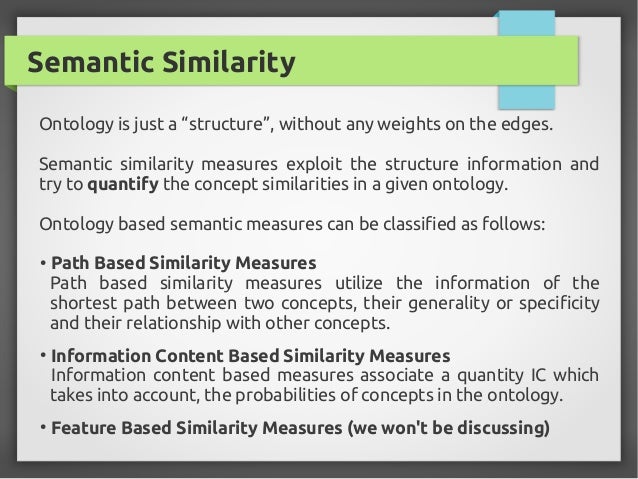 Semantic Similarity

Ontology is just a “structure”, without any weights on the edges.

Semantic similarity measures exploit the structure information and try to quantify the concept similarities in a given ontology.

Ontology based semantic measures can be classified as follows:

• Path Based Similarity Measures
Path based similarity measures utilize the information of the shortest path between two concepts, their generality or specificity and their relationship with other concepts.

• Information Content Based Similarity Measures
Information content based measures associate a quantity IC which takes into account, the probabilities of concepts in the ontology.

• Feature Based Similarity Measures (we won't be discussing)